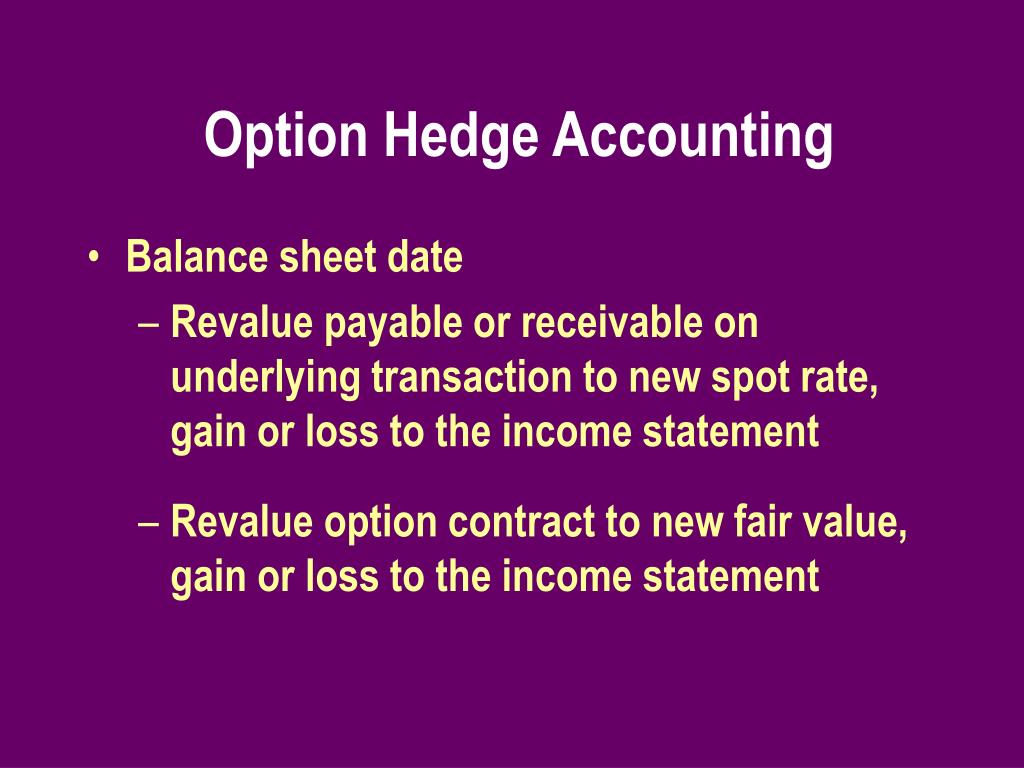 Option Hedge Accounting

• Balance sheet date
  – Revalue payable or receivable on underlying transaction to new spot rate, gain or loss to the income statement

  – Revalue option contract to new fair value, gain or loss to the income statement